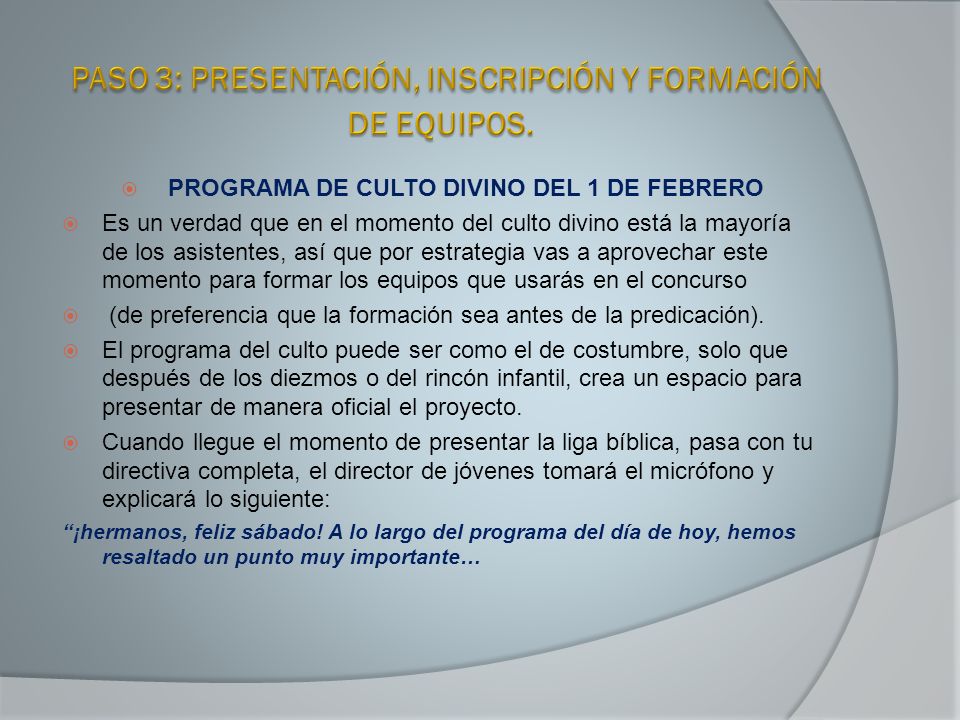 PASO 3: PRESENTACIÓN, INSCRIPCIÓN Y FORMACIÓN DE EQUIPOS.

PROGRAMA DE CULTO DIVINO DEL 1 DE FEBRERO

Es un verdad que en el momento del culto divino está la mayoría de los asistentes, así que por estrategia vas a aprovechar este momento para formar los equipos que usarás en el concurso

(de preferencia que la formación sea antes de la predicación).

El programa del culto puede ser como el de costumbre, solo que después de los diezmos o del rincón infantil, crea un espacio para presentar de manera oficial el proyecto.

Cuando llegue el momento de presentar la liga bíblica, pasa con tu directiva completa, el director de jóvenes tomará el micrófono y explicará lo siguiente:

“¡hermanos, feliz sábado! A lo largo del programa del día de hoy, hemos resaltado un punto muy importante…